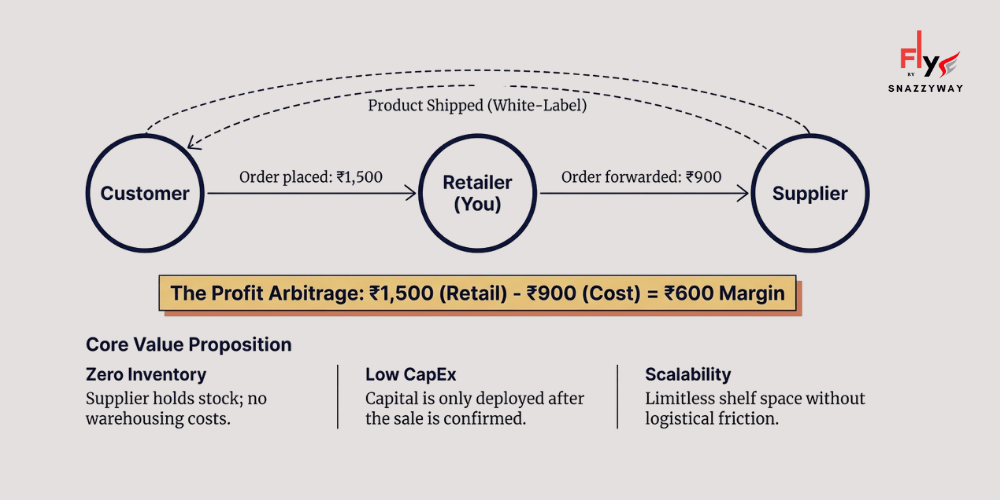 Fly
BY
SNAZZYWAY

Product Shipped (White-Label)

Customer

Order placed: ₹1,500

Retailer (You)

Order forwarded: ₹900

Supplier

The Profit Arbitrage: ₹1,500 (Retail) - ₹900 (Cost) = ₹600 Margin

Core Value Proposition

Zero Inventory
Supplier holds stock; no warehousing costs.

Low CapEx
Capital is only deployed after the sale is confirmed.

Scalability
Limitless shelf space without logistical friction.